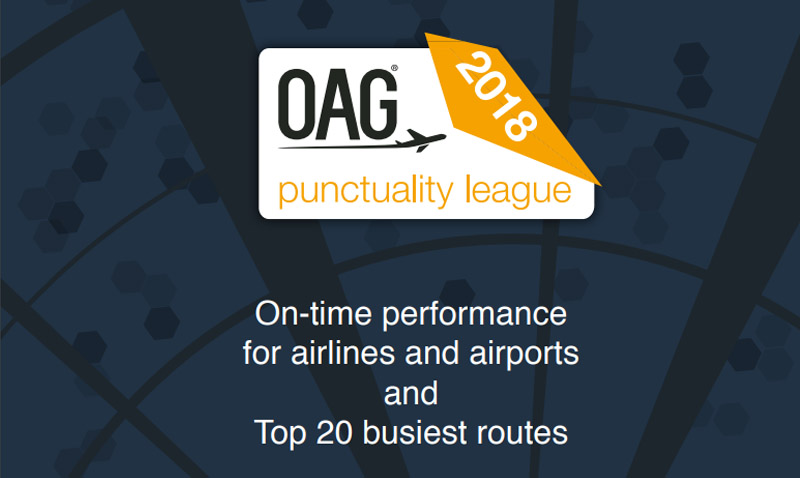 OAG®

2018

punctuality league

On-time performance for airlines and airports and Top 20 busiest routes